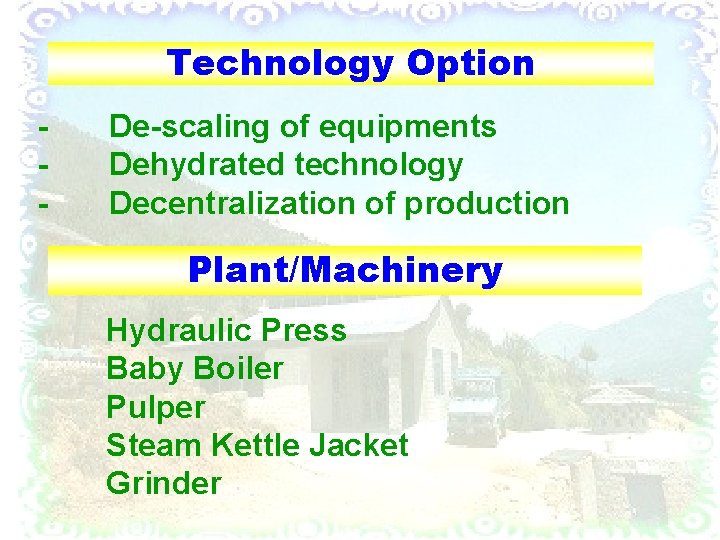 Technology Option

- De-scaling of equipments
- Dehydrated technology
- Decentralization of production

Plant/Machinery

Hydraulic Press
Baby Boiler
Pulper
Steam Kettle Jacket
Grinder